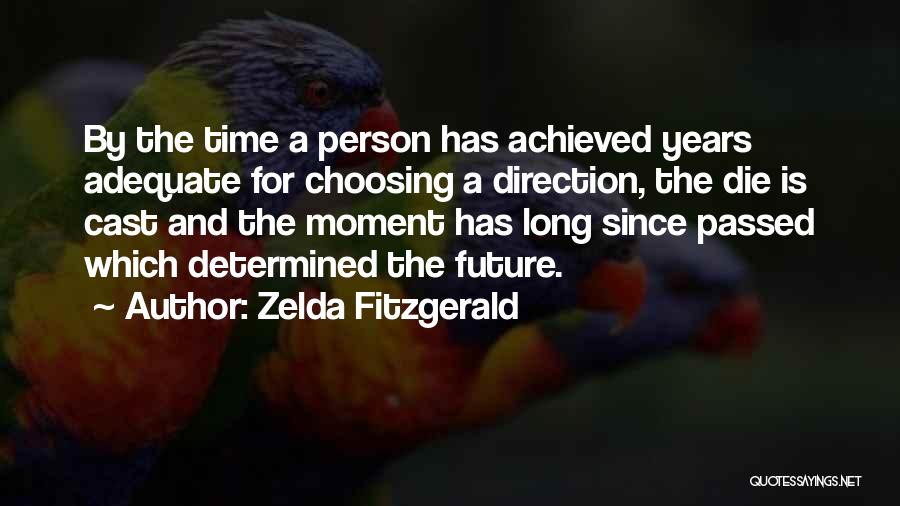 By the time a person has achieved years adequate for choosing a direction, the die is cast and the moment has long since passed which determined the future.

~ Author: Zelda Fitzgerald

QUOTESSAYINGS.NET